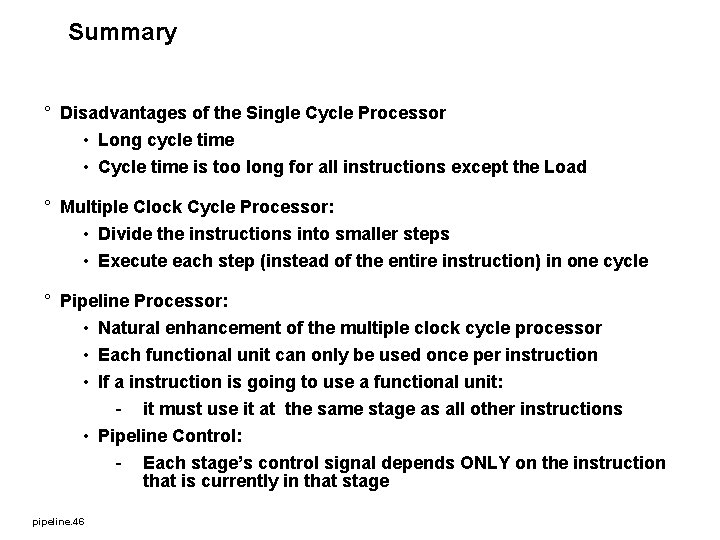 Summary

° Disadvantages of the Single Cycle Processor

• Long cycle time

• Cycle time is too long for all instructions except the Load

° Multiple Clock Cycle Processor:

• Divide the instructions into smaller steps

• Execute each step (instead of the entire instruction) in one cycle

° Pipeline Processor:

• Natural enhancement of the multiple clock cycle processor

• Each functional unit can only be used once per instruction

• If a instruction is going to use a functional unit:

- it must use it at the same stage as all other instructions

• Pipeline Control:

- Each stage's control signal depends ONLY on the instruction that is currently in that stage

pipeline.46